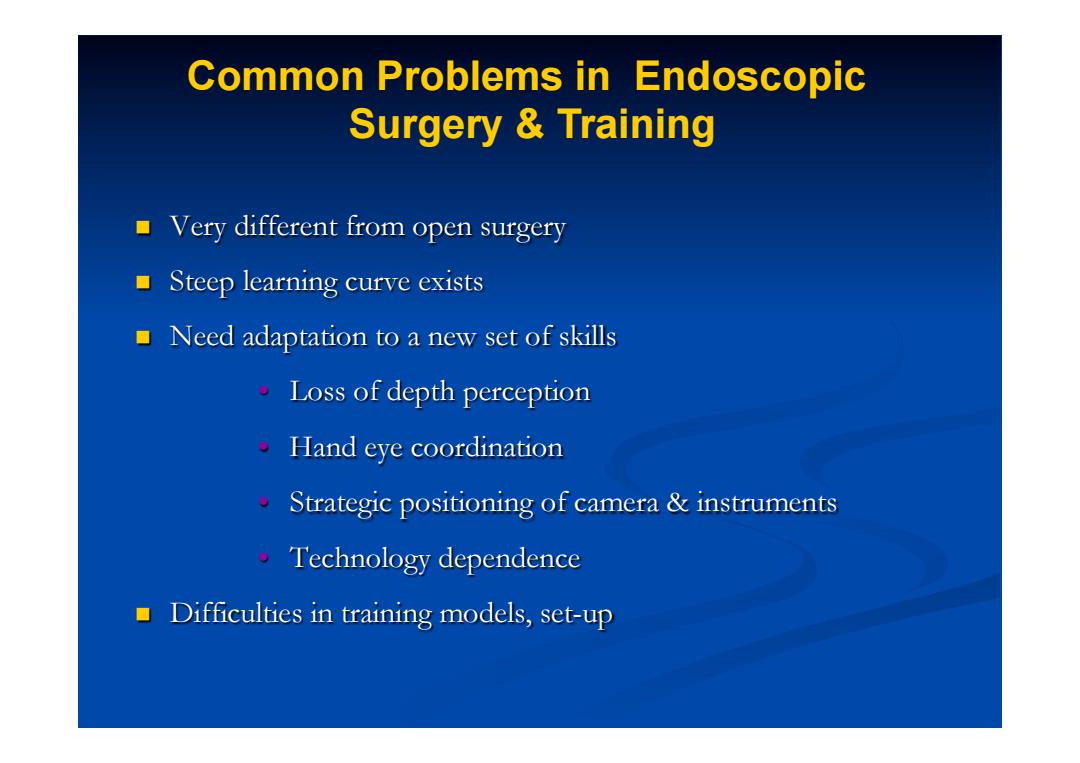 Common Problems in Endoscopic Surgery & Training

- Very different from open surgery
- Steep learning curve exists
- Need adaptation to a new set of skills
  - Loss of depth perception
  - Hand eye coordination
  - Strategic positioning of camera & instruments
  - Technology dependence
- Difficulties in training models, set-up